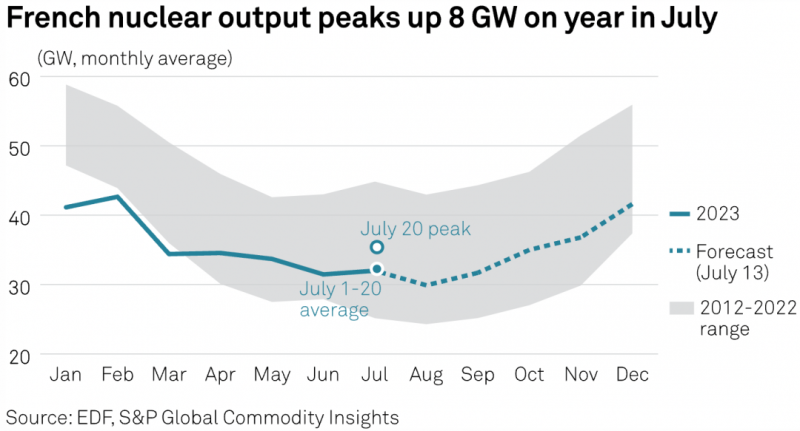 French nuclear output peaks up 8 GW on year in July

(GW, monthly average)

60
50
40
30
20

July 20 peak
July 1-20 average

Jan Feb Mar Apr May Jun Jul Aug Sep Oct Nov Dec

2023
Forecast (July 13)
2012-2022 range

Source: EDF, S&P Global Commodity Insights